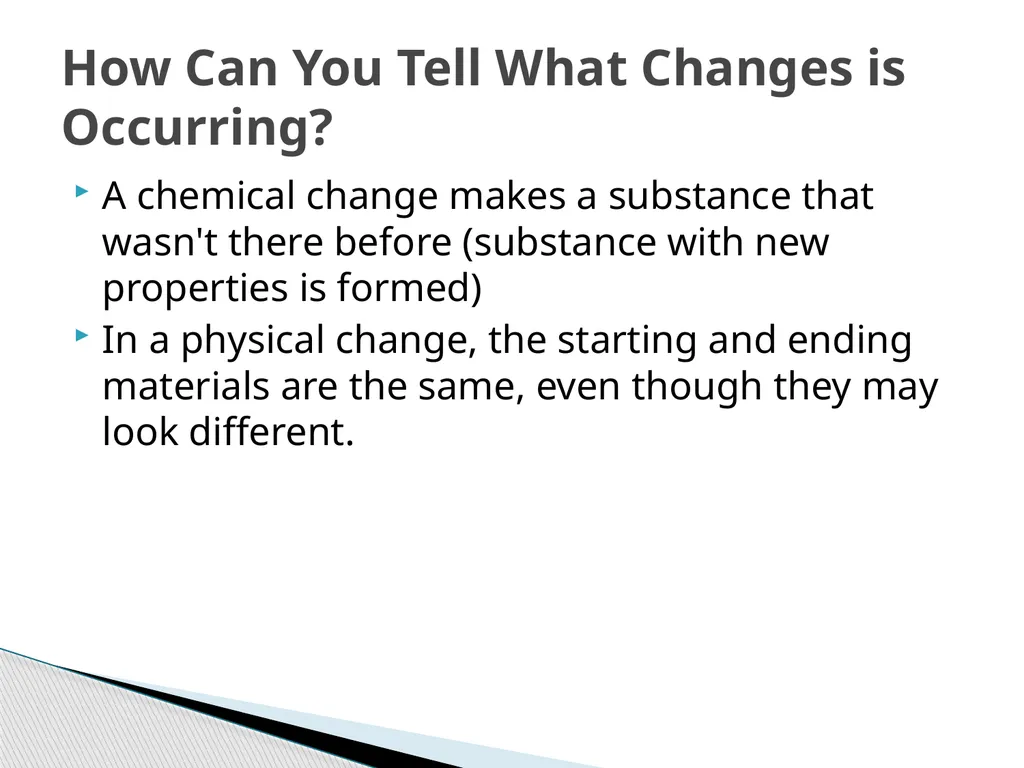 How Can You Tell What Changes is Occurring?

A chemical change makes a substance that wasn't there before (substance with new properties is formed)

In a physical change, the starting and ending materials are the same, even though they may look different.